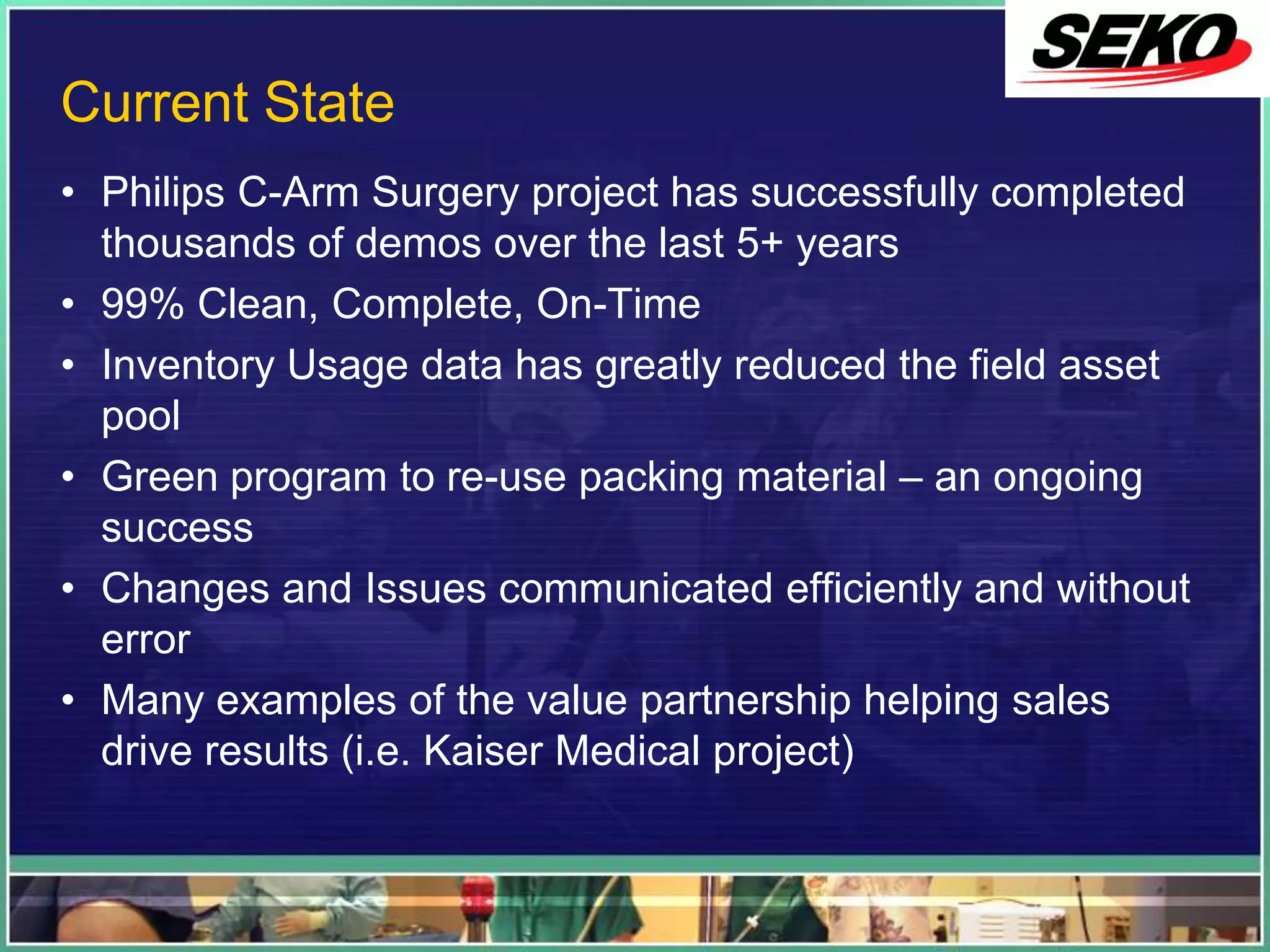 SEKO

Current State

• Philips C-Arm Surgery project has successfully completed thousands of demos over the last 5+ years
• 99% Clean, Complete, On-Time
• Inventory Usage data has greatly reduced the field asset pool
• Green program to re-use packing material – an ongoing success
• Changes and Issues communicated efficiently and without error
• Many examples of the value partnership helping sales drive results (i.e. Kaiser Medical project)